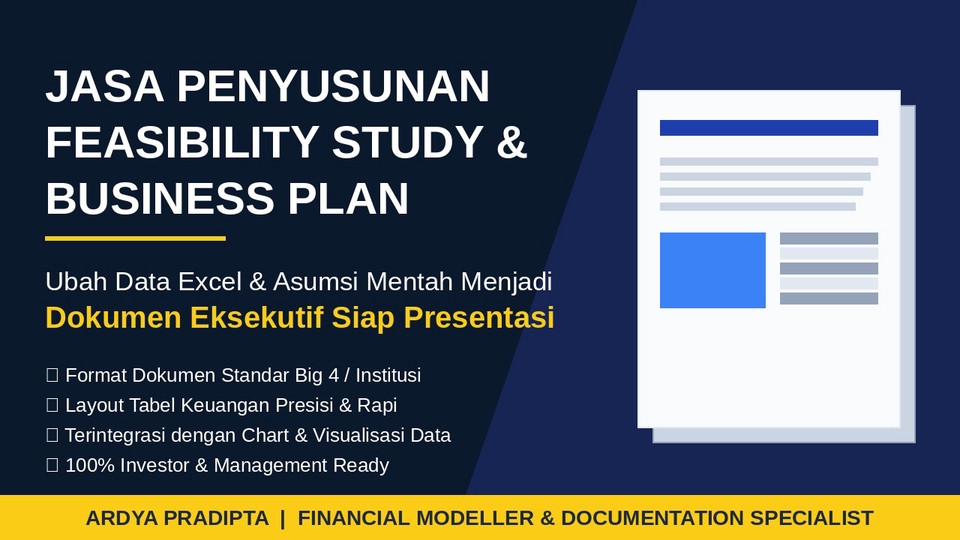 JASA PENYUSUNAN FEASIBILITY STUDY & BUSINESS PLAN

Ubah Data Excel & Asumsi Mentah Menjadi
Dokumen Eksekutif Siap Presentasi

 Format Dokumen Standar Big 4 / Institusi
 Layout Tabel Keuangan Presisi & Rapi
 Terintegrasi dengan Chart & Visualisasi Data
 100% Investor & Management Ready

ARDYA PRADIPTA | FINANCIAL MODELLER & DOCUMENTATION SPECIALIST